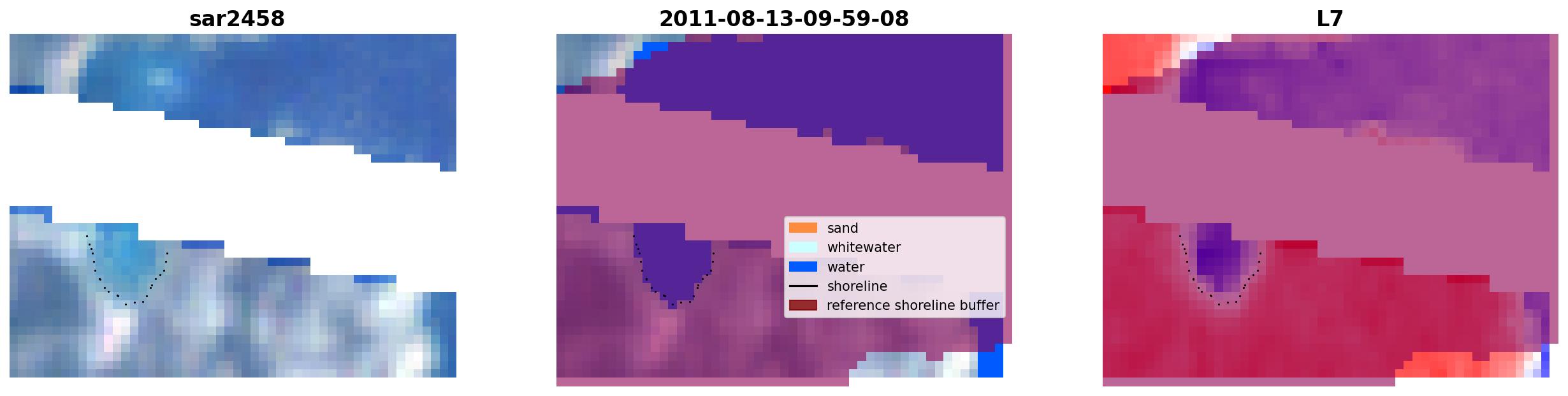 sar2458

2011-08-13-09-59-08

sand
whitewater
water
shoreline
reference shoreline buffer

L7